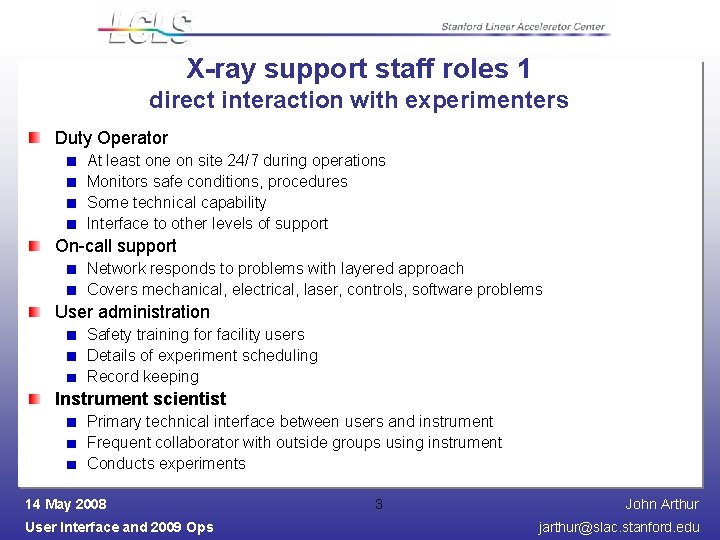 LCLS

Stanford Linear Accelerator Center

X-ray support staff roles 1
direct interaction with experimenters

Duty Operator
At least one on site 24/7 during operations
Monitors safe conditions, procedures
Some technical capability
Interface to other levels of support

On-call support
Network responds to problems with layered approach
Covers mechanical, electrical, laser, controls, software problems

User administration
Safety training for facility users
Details of experiment scheduling
Record keeping

Instrument scientist
Primary technical interface between users and instrument
Frequent collaborator with outside groups using instrument
Conducts experiments

14 May 2008
User Interface and 2009 Ops

3

John Arthur
jarthur@slac.stanford.edu